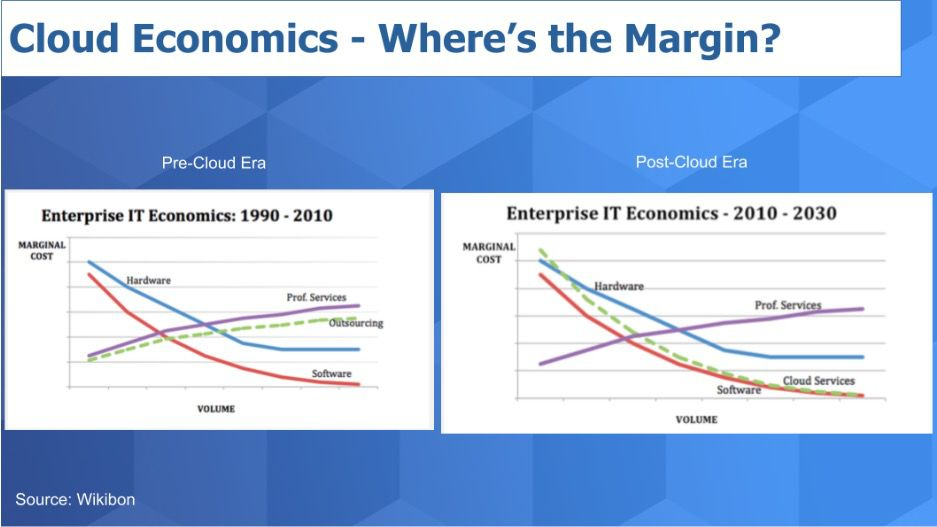 Cloud Economics - Where's the Margin?

Pre-Cloud Era

Enterprise IT Economics: 1990 - 2010

MARGINAL COST

Hardware

Prof. Services

Outsourcing

Software

VOLUME

Post-Cloud Era

Enterprise IT Economics - 2010 - 2030

MARGINAL COST

Hardware

Prof. Services

Cloud Services

Software

VOLUME

Source: Wikibon